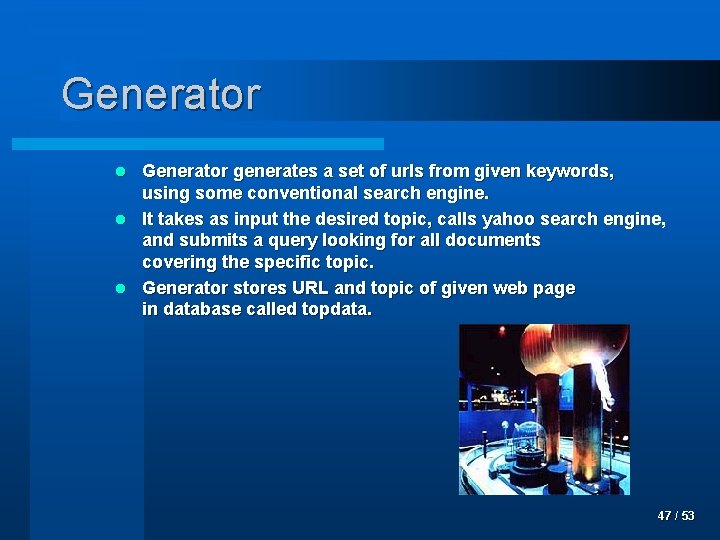 Generator

- Generator generates a set of urls from given keywords, using some conventional search engine.
- It takes as input the desired topic, calls yahoo search engine, and submits a query looking for all documents covering the specific topic.
- Generator stores URL and topic of given web page in database called topdata.

47 / 53